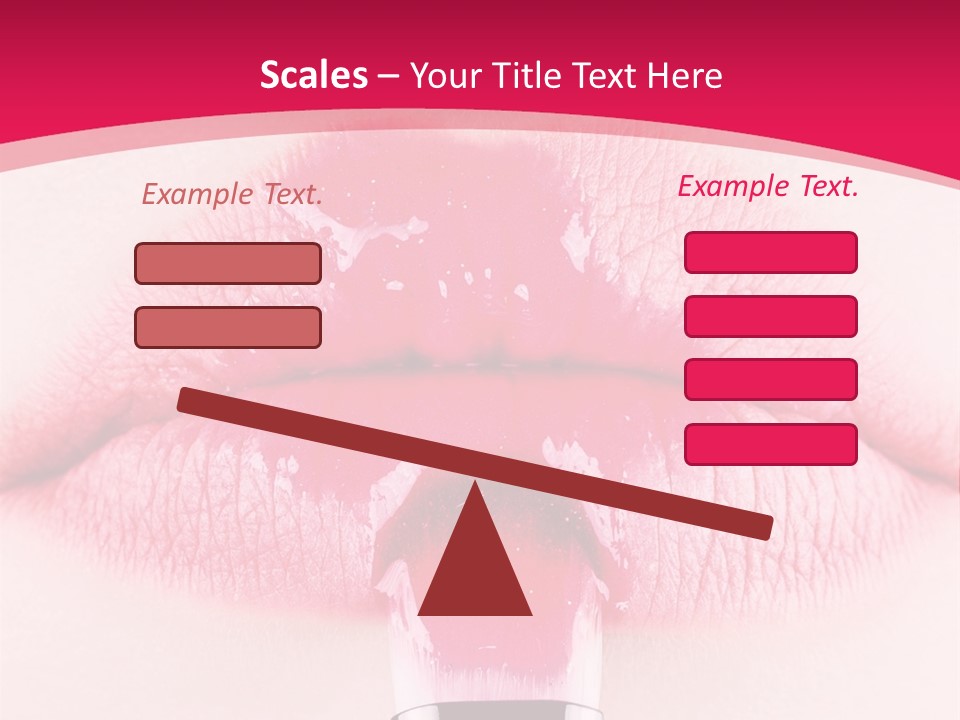 Scales – Your Title Text Here

Example Text.

Example Text.